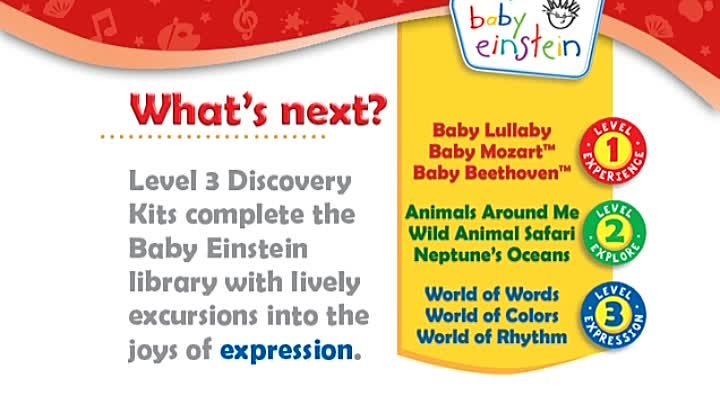 baby einstein

What's next?

Level 3 Discovery Kits complete the Baby Einstein library with lively excursions into the joys of expression.

Baby Lullaby
Baby Mozart™
Baby Beethoven™

LEVEL 1 EXPERIENCE

Animals Around Me
Wild Animal Safari
Neptune's Oceans

LEVEL 2 EXPLORE

World of Words
World of Colors
World of Rhythm

LEVEL 3 EXPRESSION